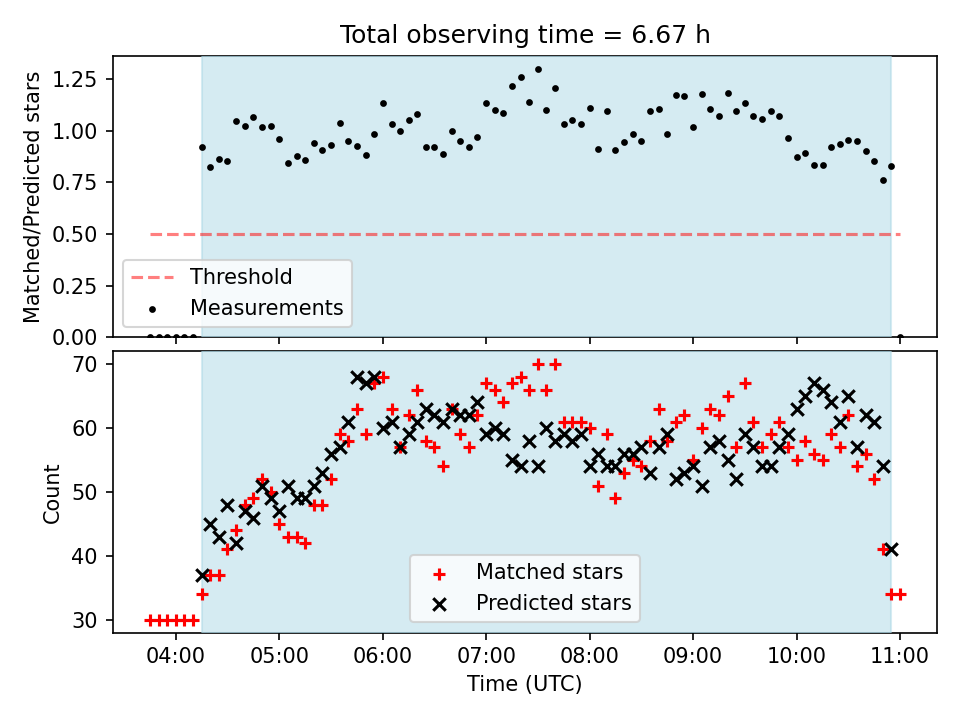 Total observing time = 6.67 h

Matched/Predicted stars

1.25
1.00
0.75
0.50
0.25
0.00

Threshold
Measurements

Count

70
60
50
40
30

Matched stars
Predicted stars

04:00 05:00 06:00 07:00 08:00 09:00 10:00 11:00

Time (UTC)